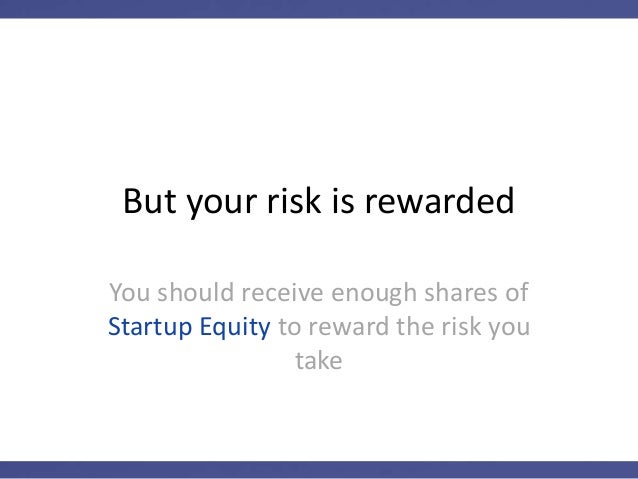 But your risk is rewarded

You should receive enough shares of Startup Equity to reward the risk you take